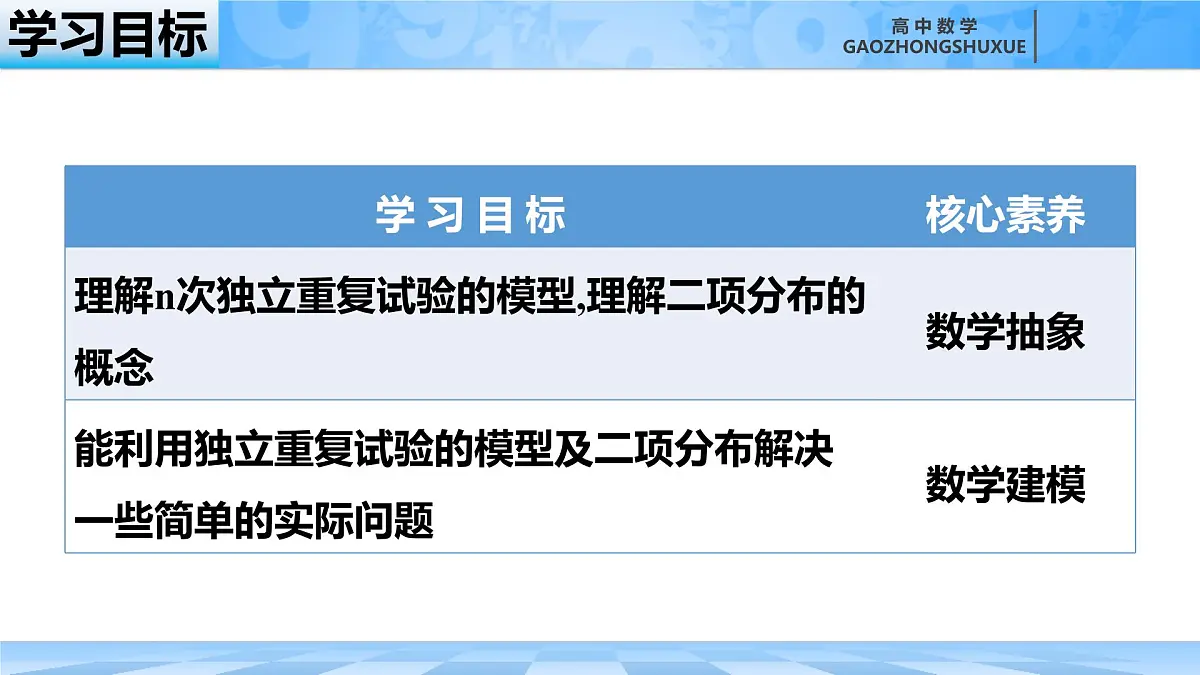 学习目标

高中数学
GAOZHONGSHUXUE

| 学习目标 | 核心素养 |
|---|---|
| 理解n次独立重复试验的模型,理解二项分布的概念 | 数学抽象 |
| 能利用独立重复试验的模型及二项分布解决一些简单的实际问题 | 数学建模 |